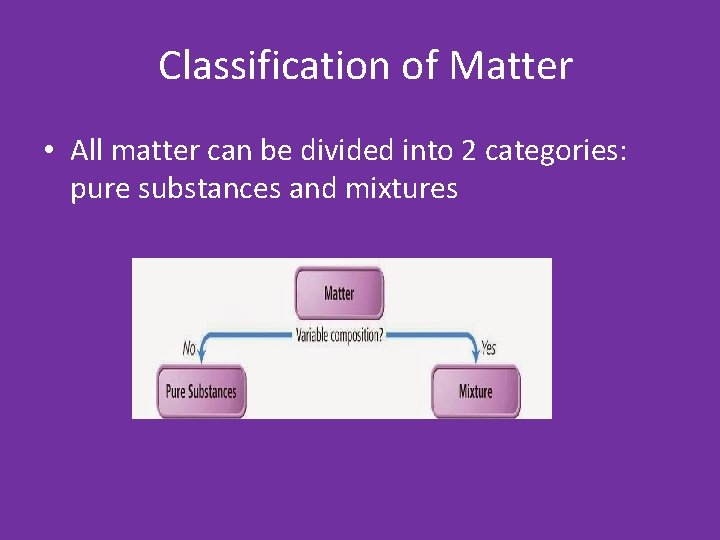 Classification of Matter

• All matter can be divided into 2 categories: pure substances and mixtures

Matter

Variable composition?

No

Yes

Pure Substances

Mixture